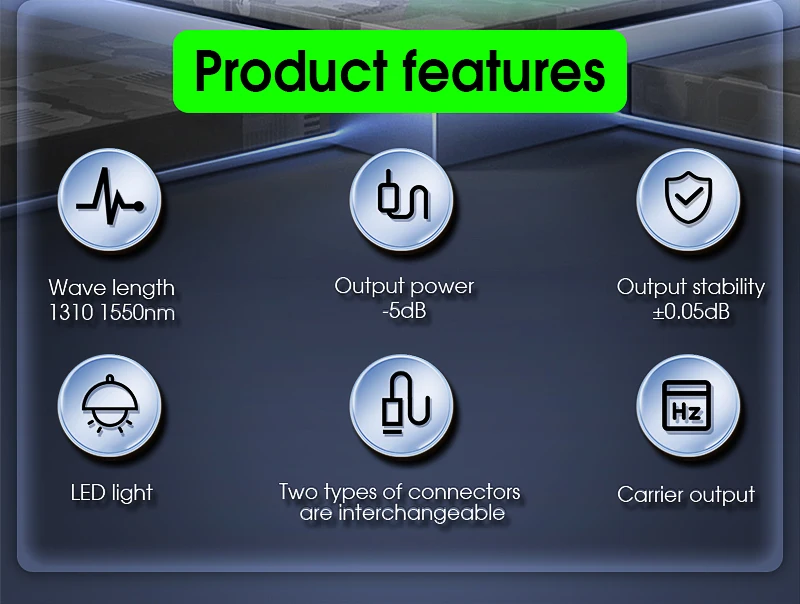 Product features

Wave length
1310 1550nm

Output power
-5dB

Output stability
±0.05dB

LED light

Two types of connectors
are interchangeable

Hz

Carrier output